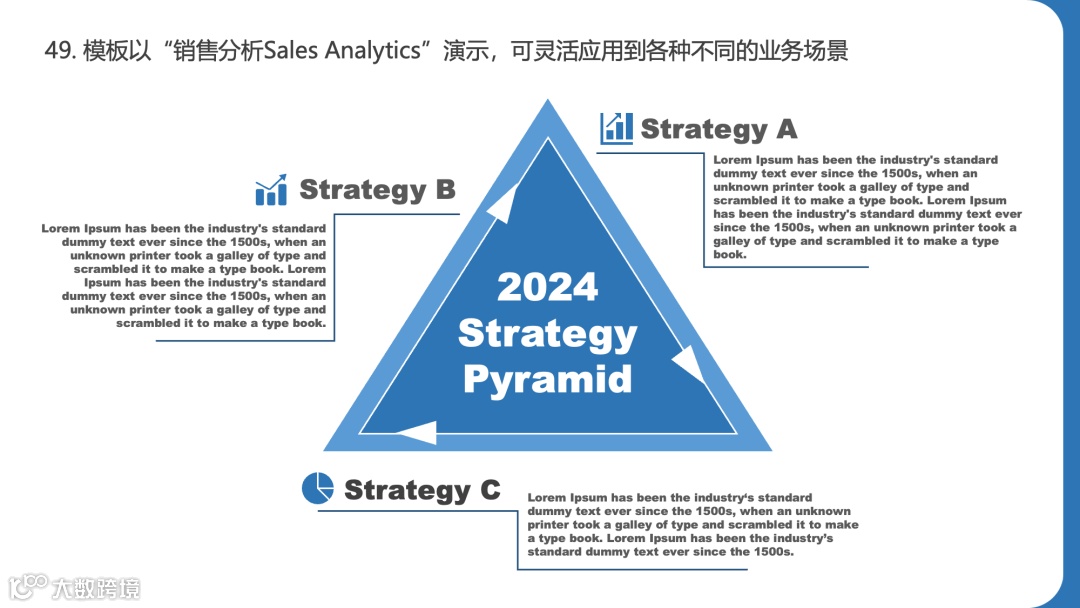 49. 模板以“销售分析Sales Analytics”演示，可灵活应用到各种不同的业务场景

Strategy A

Lorem Ipsum has been the industry's standard dummy text ever since the 1500s, when an unknown printer took a galley of type and scrambled it to make a type book. Lorem Ipsum has been the industry's standard dummy text ever since the 1500s, when an unknown printer took a galley of type and scrambled it to make a type book.

Strategy B

Lorem Ipsum has been the industry's standard dummy text ever since the 1500s, when an unknown printer took a galley of type and scrambled it to make a type book. Lorem Ipsum has been the industry's standard dummy text ever since the 1500s, when an unknown printer took a galley of type and scrambled it to make a type book.

2024 Strategy Pyramid

Strategy C

Lorem Ipsum has been the industry's standard dummy text ever since the 1500s, when an unknown printer took a galley of type and scrambled it to make a type book. Lorem Ipsum has been the industry's standard dummy text ever since the 1500s.

大数跨境